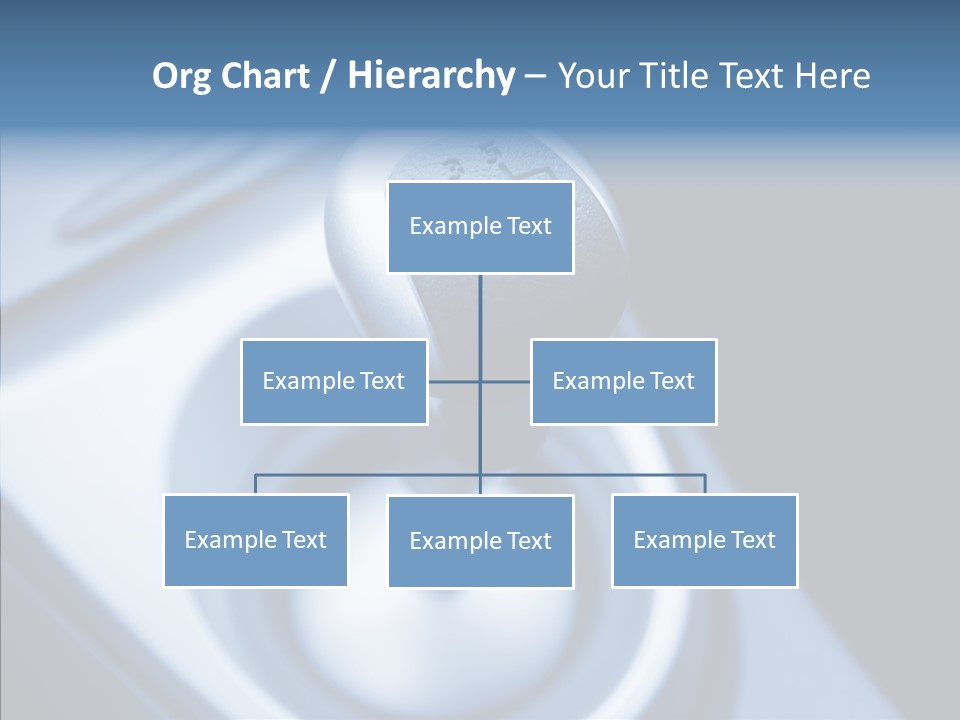 Org Chart / Hierarchy – Your Title Text Here

Example Text

Example Text

Example Text

Example Text

Example Text

Example Text